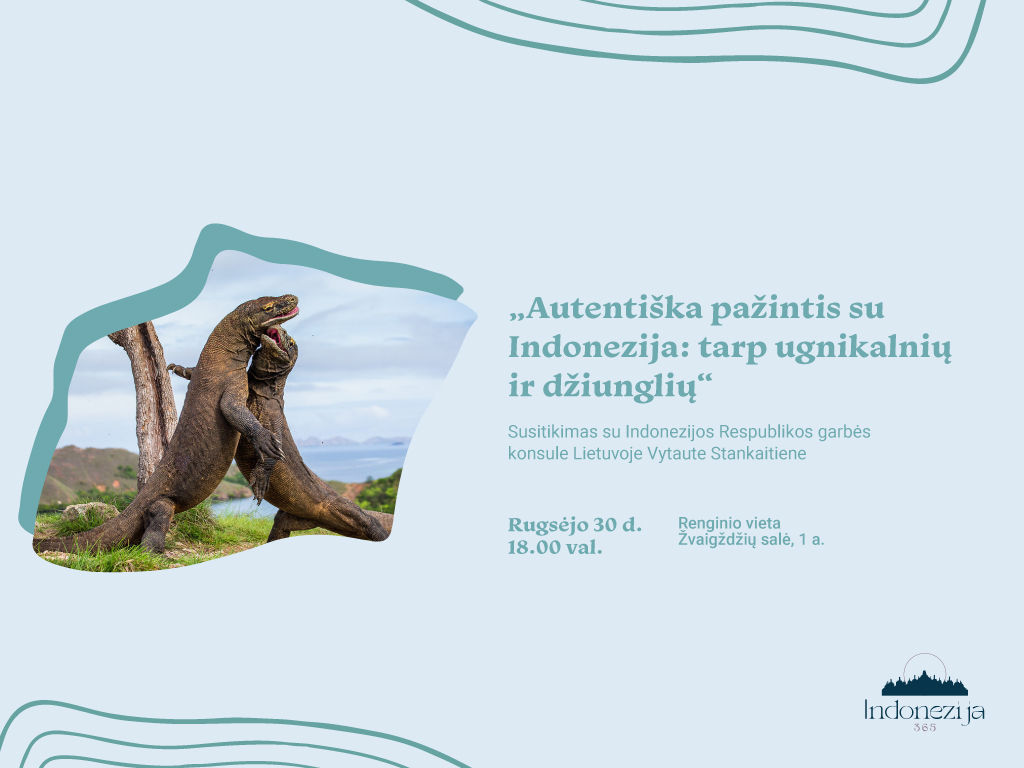 „Autentiška pažintis su Indonezija: tarp ugnikalnių ir džiunglių“

Susitikimas su Indonezijos Respublikos garbės konsule Lietuvoje Vytaute Stankaitiene

Rugsėjo 30 d.
18.00 val.

Renginio vieta
Žvaigždžių salė, 1 a.

Indonezija
365